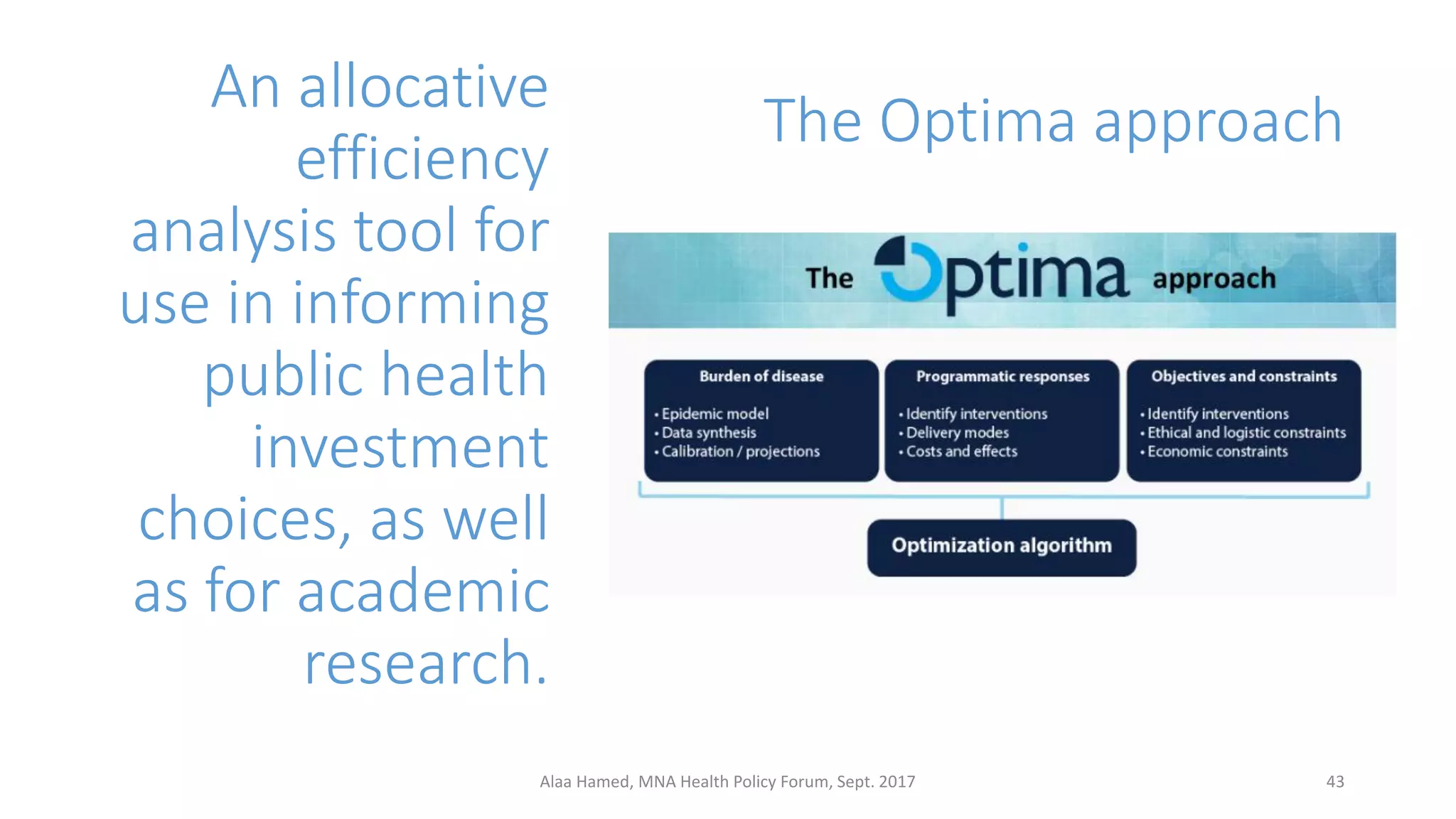 An allocative efficiency analysis tool for use in informing public health investment choices, as well as for academic research.

The Optima approach

The Optima approach

Burden of disease
• Epidemic model
• Data synthesis
• Calibration / projections

Programmatic responses
• Identify interventions
• Delivery modes
• Costs and effects

Objectives and constraints
• Identify interventions
• Ethical and logistic constraints
• Economic constraints

Optimization algorithm

Alaa Hamed, MNA Health Policy Forum, Sept. 2017

43